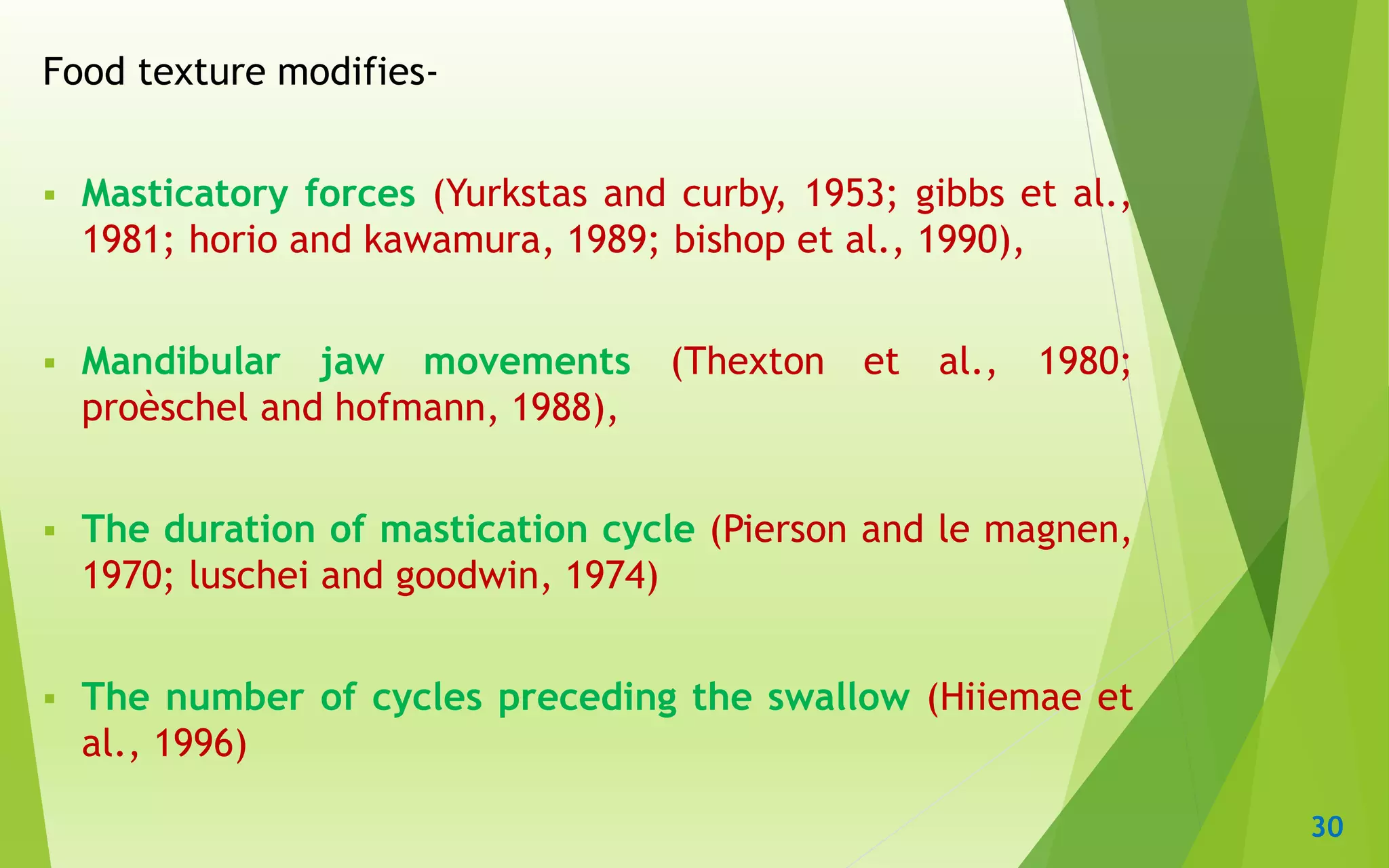 Food texture modifies-

▪ Masticatory forces (Yurkstas and curby, 1953; gibbs et al., 1981; horio and kawamura, 1989; bishop et al., 1990),

▪ Mandibular jaw movements (Thexton et al., 1980; proèschel and hofmann, 1988),

▪ The duration of mastication cycle (Pierson and le magnen, 1970; luschei and goodwin, 1974)

▪ The number of cycles preceding the swallow (Hiiemae et al., 1996)

30